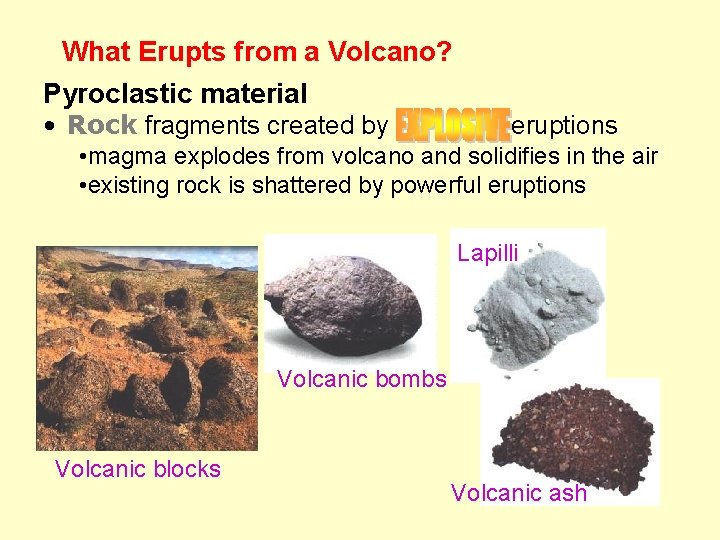 What Erupts from a Volcano?

Pyroclastic material

• Rock fragments created by EXPLOSIVE eruptions

•magma explodes from volcano and solidifies in the air

•existing rock is shattered by powerful eruptions

Lapilli

Volcanic bombs

Volcanic blocks

Volcanic ash